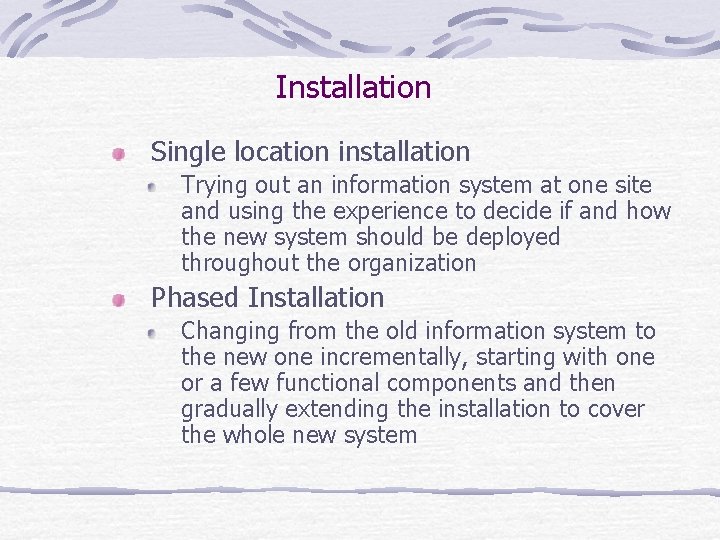 Installation

Single location installation

Trying out an information system at one site and using the experience to decide if and how the new system should be deployed throughout the organization

Phased Installation

Changing from the old information system to the new one incrementally, starting with one or a few functional components and then gradually extending the installation to cover the whole new system